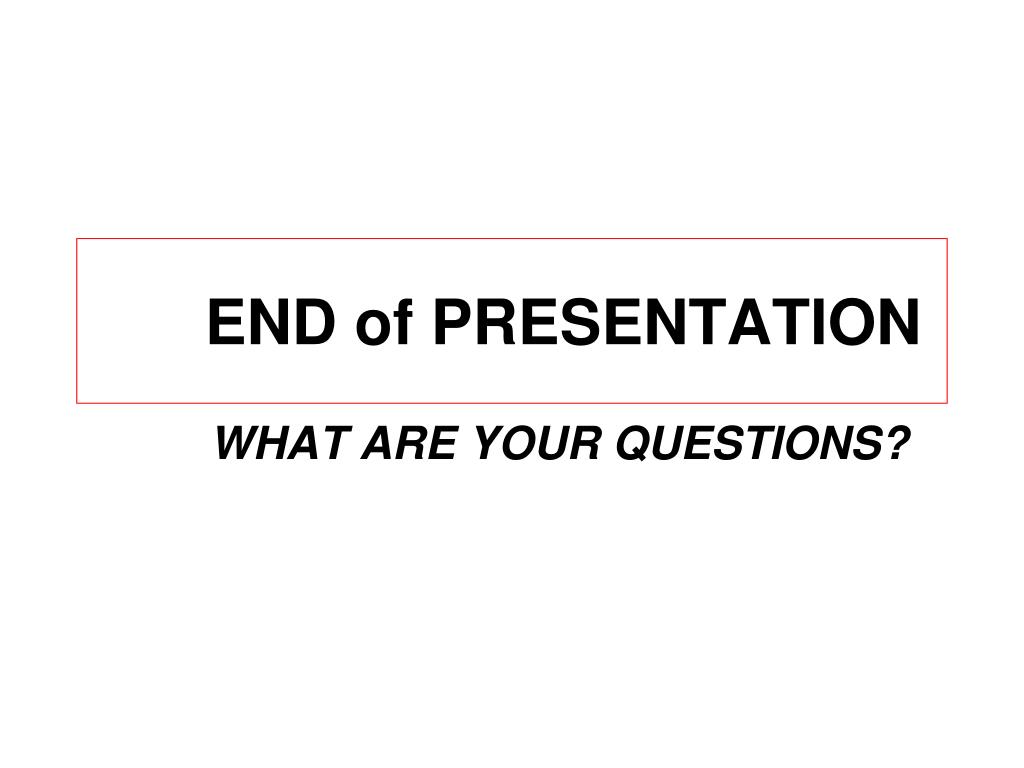 END of PRESENTATION

WHAT ARE YOUR QUESTIONS?